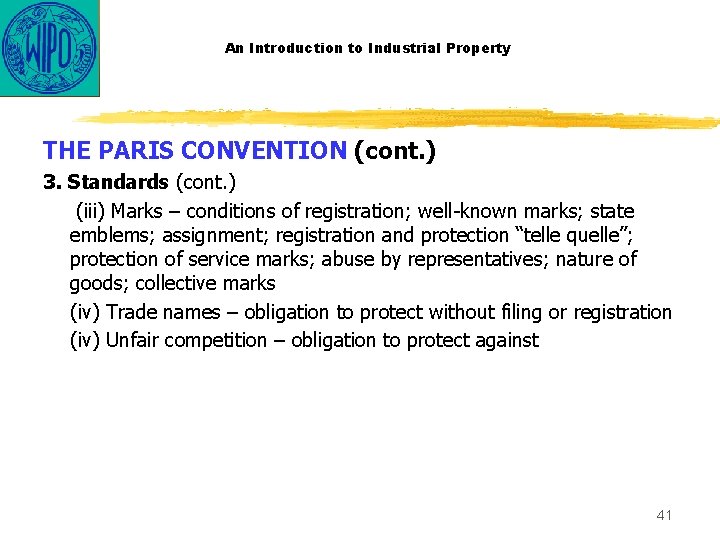 WIPO

An Introduction to Industrial Property

THE PARIS CONVENTION (cont.)

3. Standards (cont.)

(iii) Marks – conditions of registration; well-known marks; state emblems; assignment; registration and protection “telle quelle”; protection of service marks; abuse by representatives; nature of goods; collective marks

(iv) Trade names – obligation to protect without filing or registration

(iv) Unfair competition – obligation to protect against

41